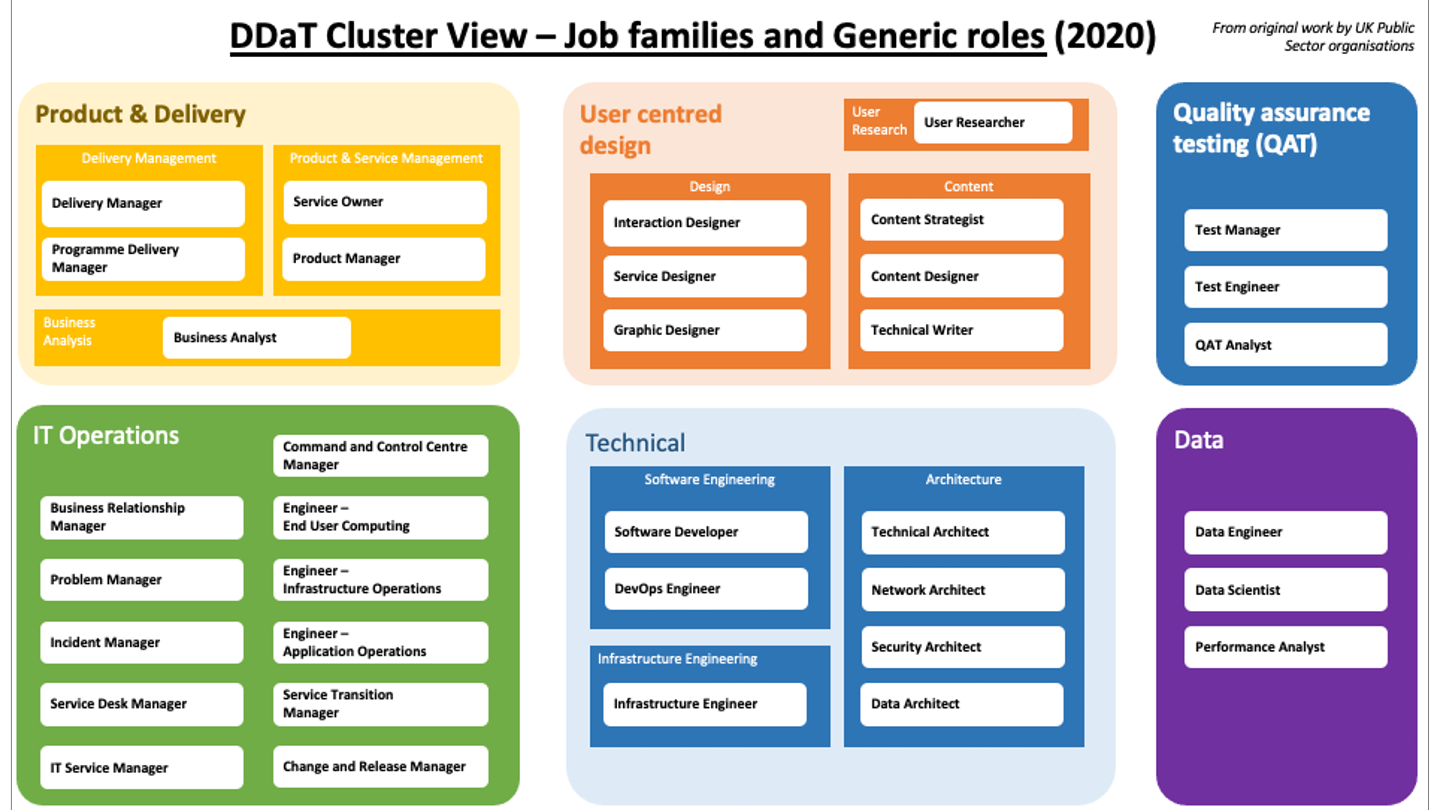 DDaT Cluster View – Job families and Generic roles (2020)

From original work by UK Public Sector organisations

Product & Delivery

Delivery Management
Delivery Manager
Programme Delivery Manager

Product & Service Management
Service Owner
Product Manager

Business Analysis
Business Analyst

User centred design

User Research
User Researcher

Design
Interaction Designer
Service Designer
Graphic Designer

Content
Content Strategist
Content Designer
Technical Writer

Quality assurance testing (QAT)

Test Manager
Test Engineer
QAT Analyst

IT Operations

Business Relationship Manager
Problem Manager
Incident Manager
Service Desk Manager
IT Service Manager

Command and Control Centre Manager
Engineer – End User Computing
Engineer – Infrastructure Operations
Engineer – Application Operations
Service Transition Manager
Change and Release Manager

Technical

Software Engineering
Software Developer
DevOps Engineer

Infrastructure Engineering
Infrastructure Engineer

Architecture
Technical Architect
Network Architect
Security Architect
Data Architect

Data

Data Engineer
Data Scientist
Performance Analyst